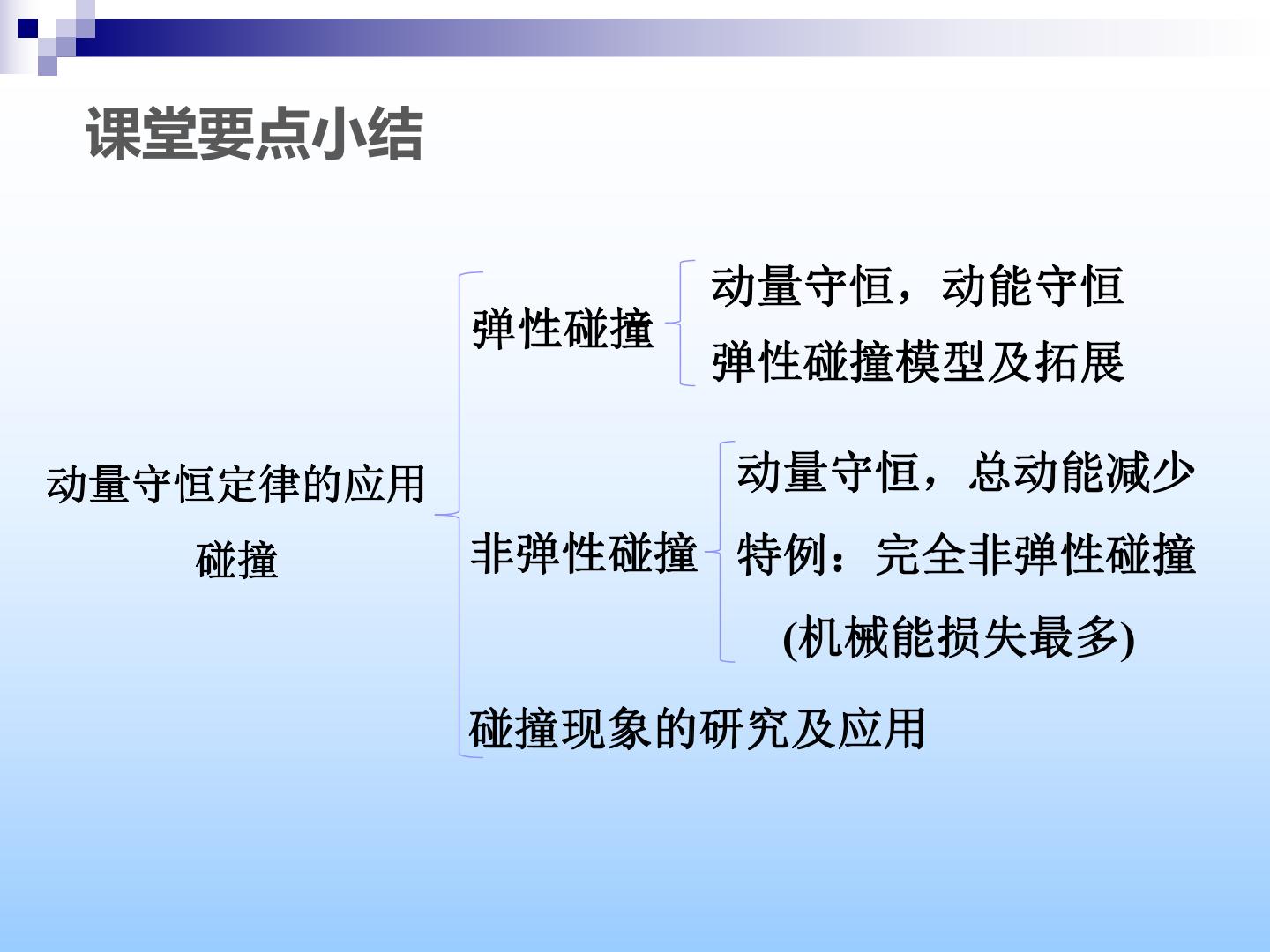 课堂要点小结

动量守恒定律的应用
碰撞

弹性碰撞

动量守恒，动能守恒

弹性碰撞模型及拓展

非弹性碰撞

动量守恒，总动能减少

特例：完全非弹性碰撞

(机械能损失最多)

碰撞现象的研究及应用